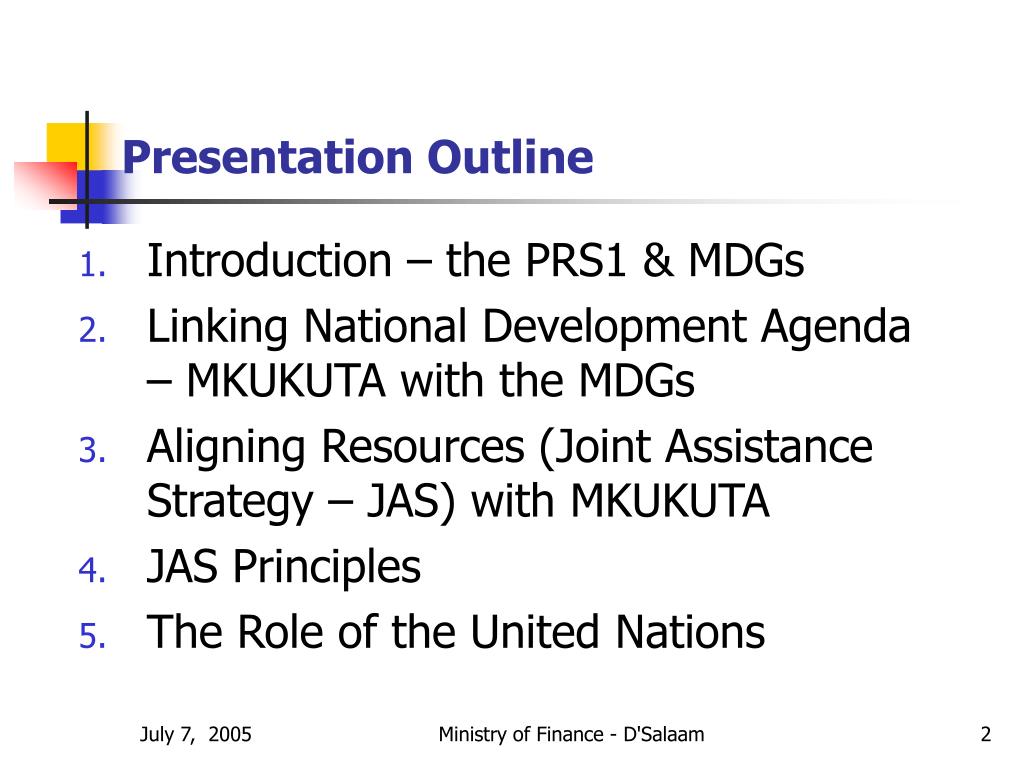 Presentation Outline

1. Introduction – the PRS1 & MDGs
2. Linking National Development Agenda – MKUKUTA with the MDGs
3. Aligning Resources (Joint Assistance Strategy – JAS) with MKUKUTA
4. JAS Principles
5. The Role of the United Nations

July 7, 2005

Ministry of Finance - D'Salaam

2